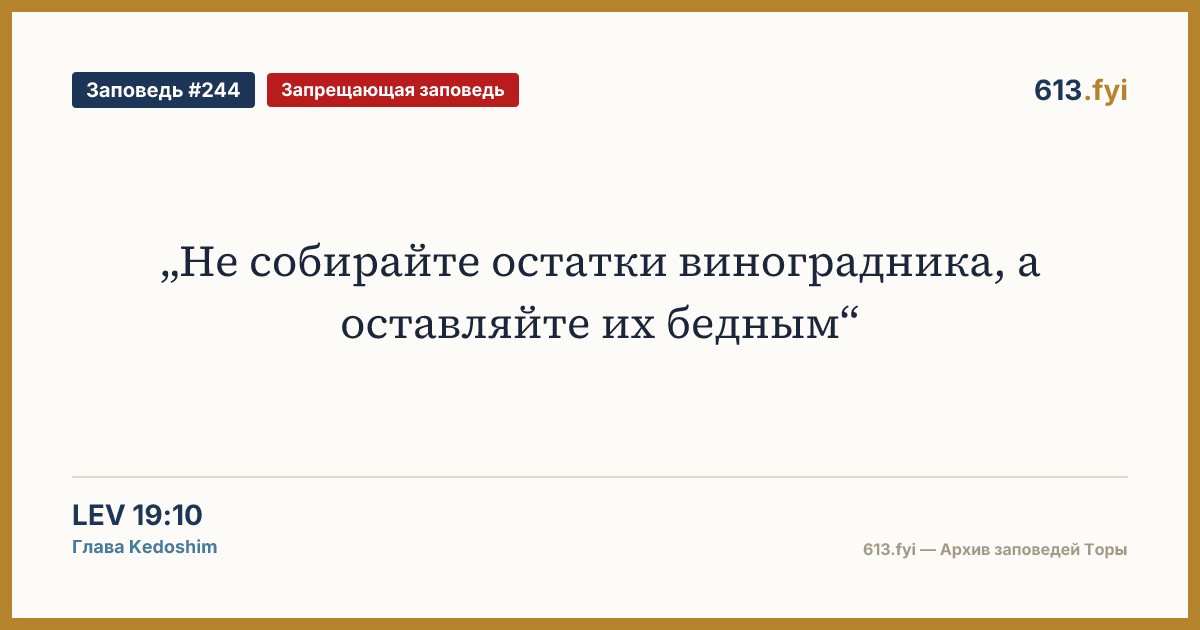 Заповедь #244
Запрещающая заповедь
613.fyi

„Не собирайте остатки виноградника, а оставляйте их бедным“

LEV 19:10
Глава Kedoshim

613.fyi — Архив заповедей Торы